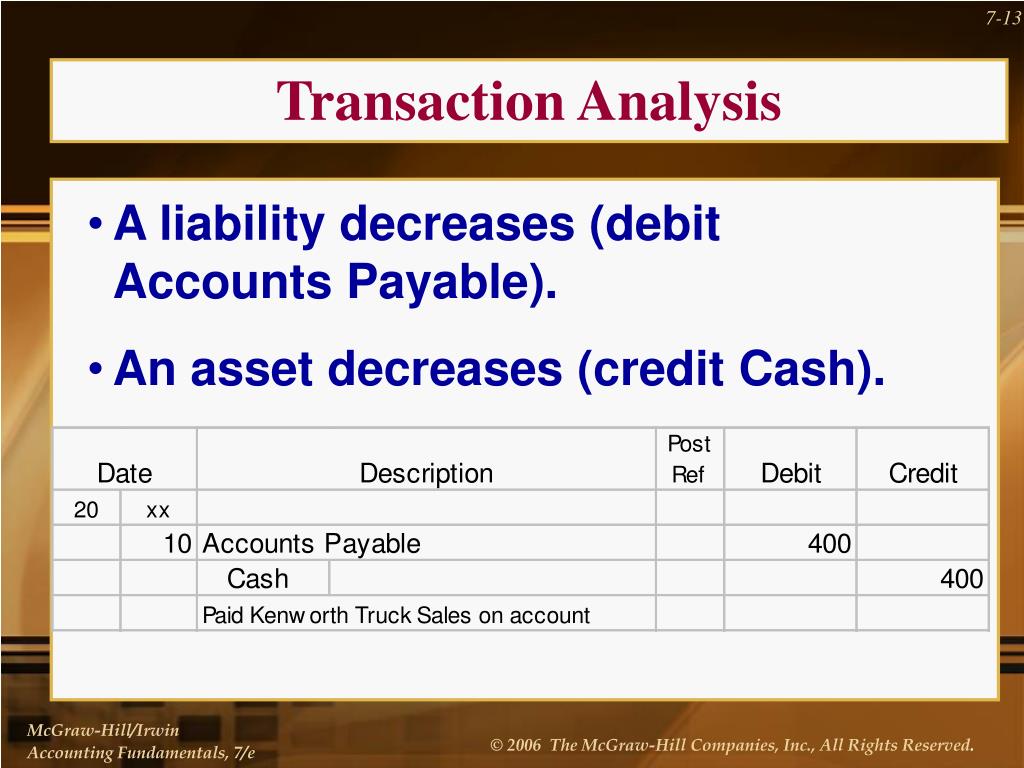 7-13

Transaction Analysis

• A liability decreases (debit Accounts Payable).

• An asset decreases (credit Cash).

| Date | | Description | Post Ref | Debit | Credit |
|---|---|---|---|---|---|
| 20 | xx | | | | |
| | 10 | Accounts Payable | | 400 | |
| | | Cash | | | 400 |
| | | Paid Kenw orth Truck Sales on account | | | |

McGraw-Hill/Irwin
Accounting Fundamentals, 7/e

© 2006 The McGraw-Hill Companies, Inc., All Rights Reserved.